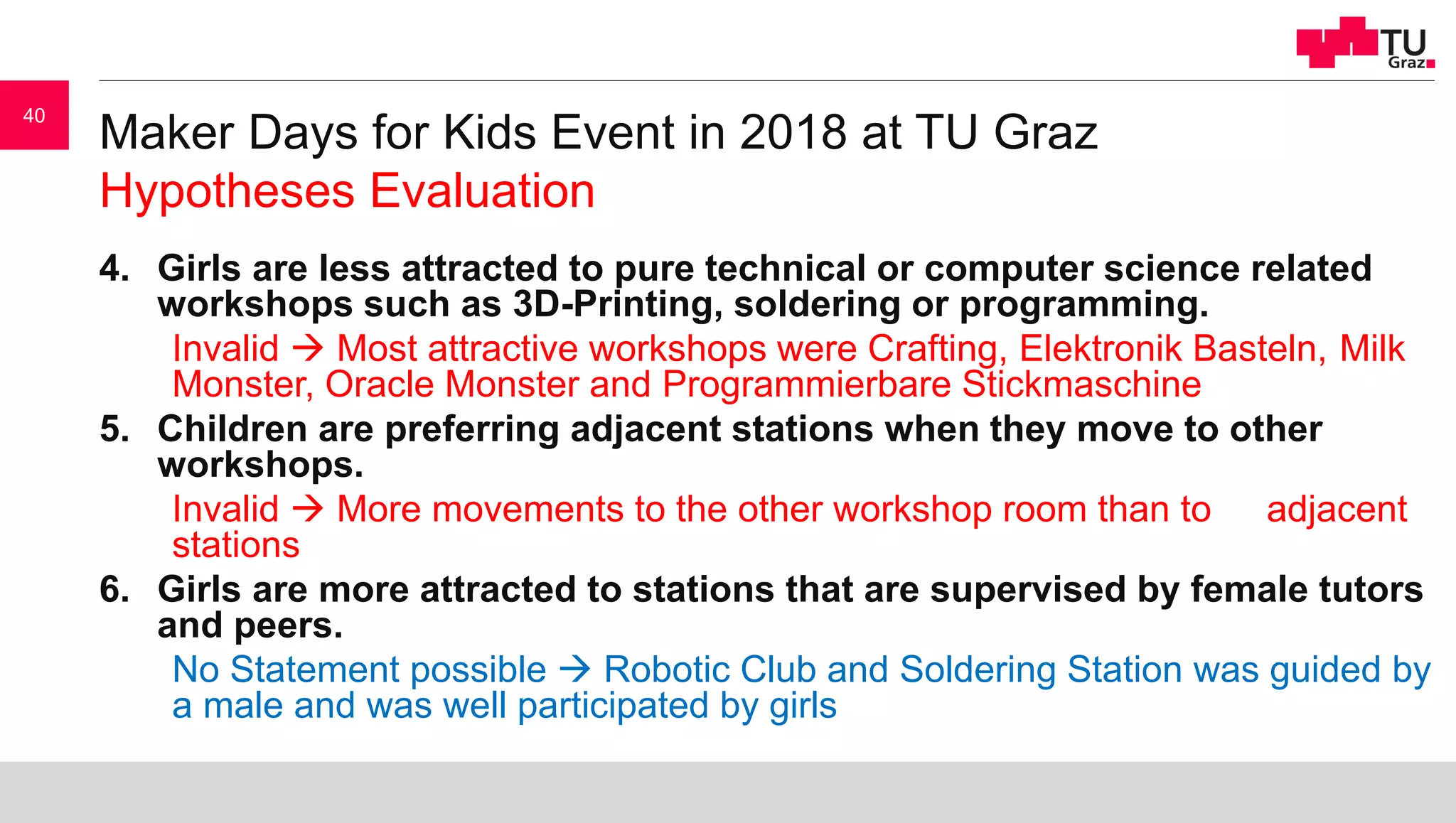 TU Graz

40

Maker Days for Kids Event in 2018 at TU Graz
Hypotheses Evaluation

4. Girls are less attracted to pure technical or computer science related workshops such as 3D-Printing, soldering or programming.
Invalid → Most attractive workshops were Crafting, Elektronik Basteln, Milk Monster, Oracle Monster and Programmierbare Stickmaschine

5. Children are preferring adjacent stations when they move to other workshops.
Invalid → More movements to the other workshop room than to adjacent stations

6. Girls are more attracted to stations that are supervised by female tutors and peers.
No Statement possible → Robotic Club and Soldering Station was guided by a male and was well participated by girls